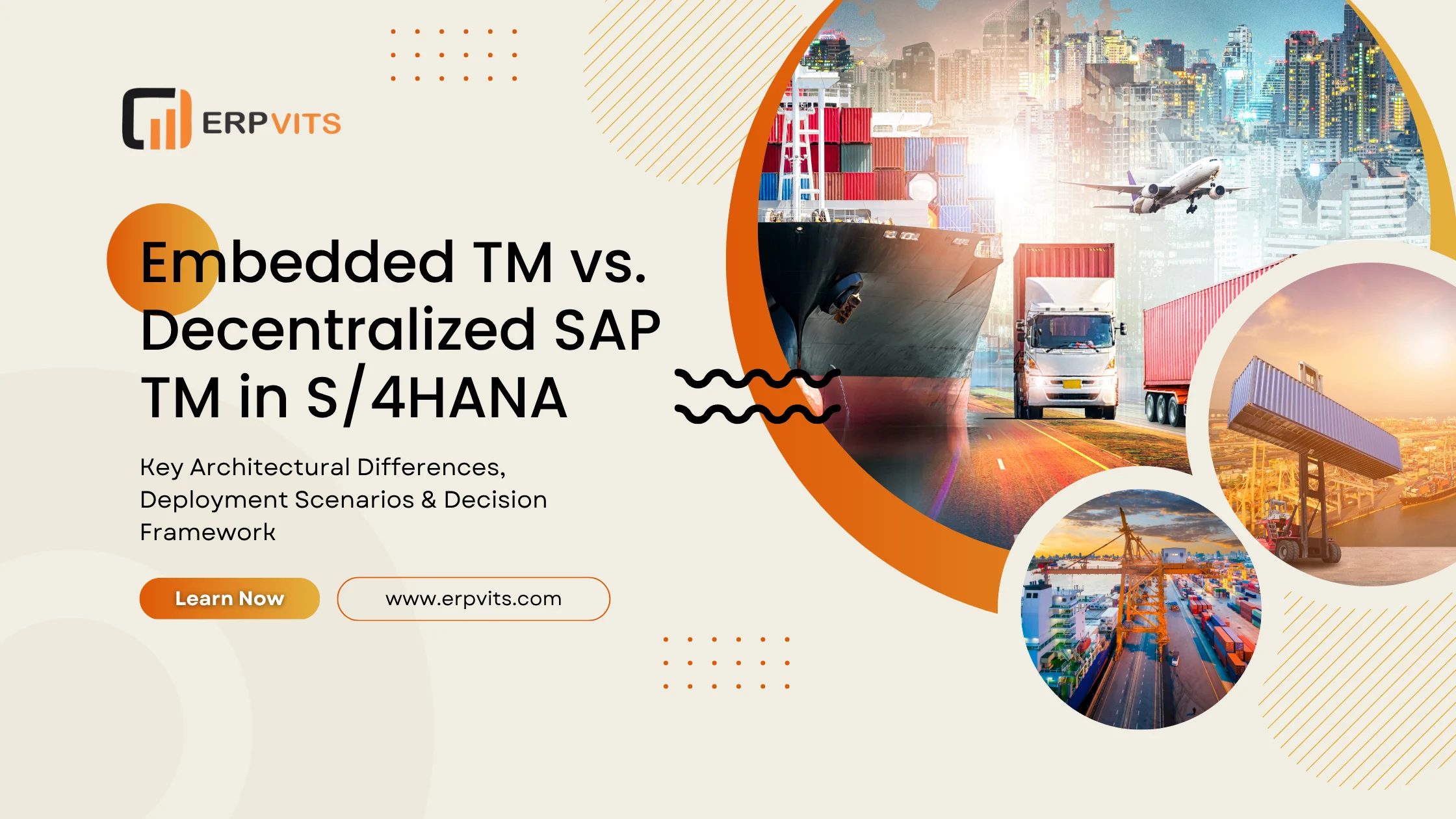 ERPVITS

Embedded TM vs. Decentralized SAP TM in S/4HANA

Key Architectural Differences, Deployment Scenarios & Decision Framework

Learn Now

www.erpvits.com